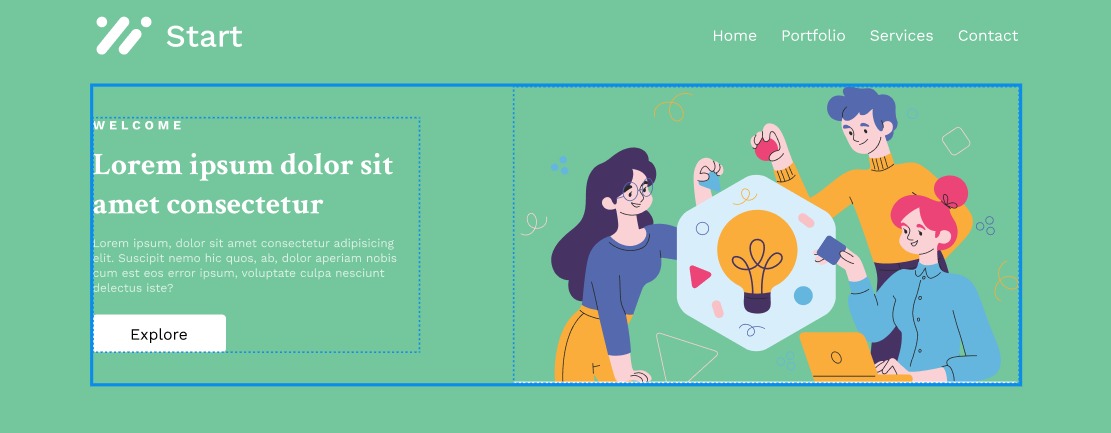 Start

Home Portfolio Services Contact

WELCOME

Lorem ipsum dolor sit amet consectetur

Lorem ipsum, dolor sit amet consectetur adipisicing elit. Suscipit nemo hic quos, ab, dolor aperiam nobis cum est eos error ipsum, voluptate culpa nesciunt delectus iste?

Explore